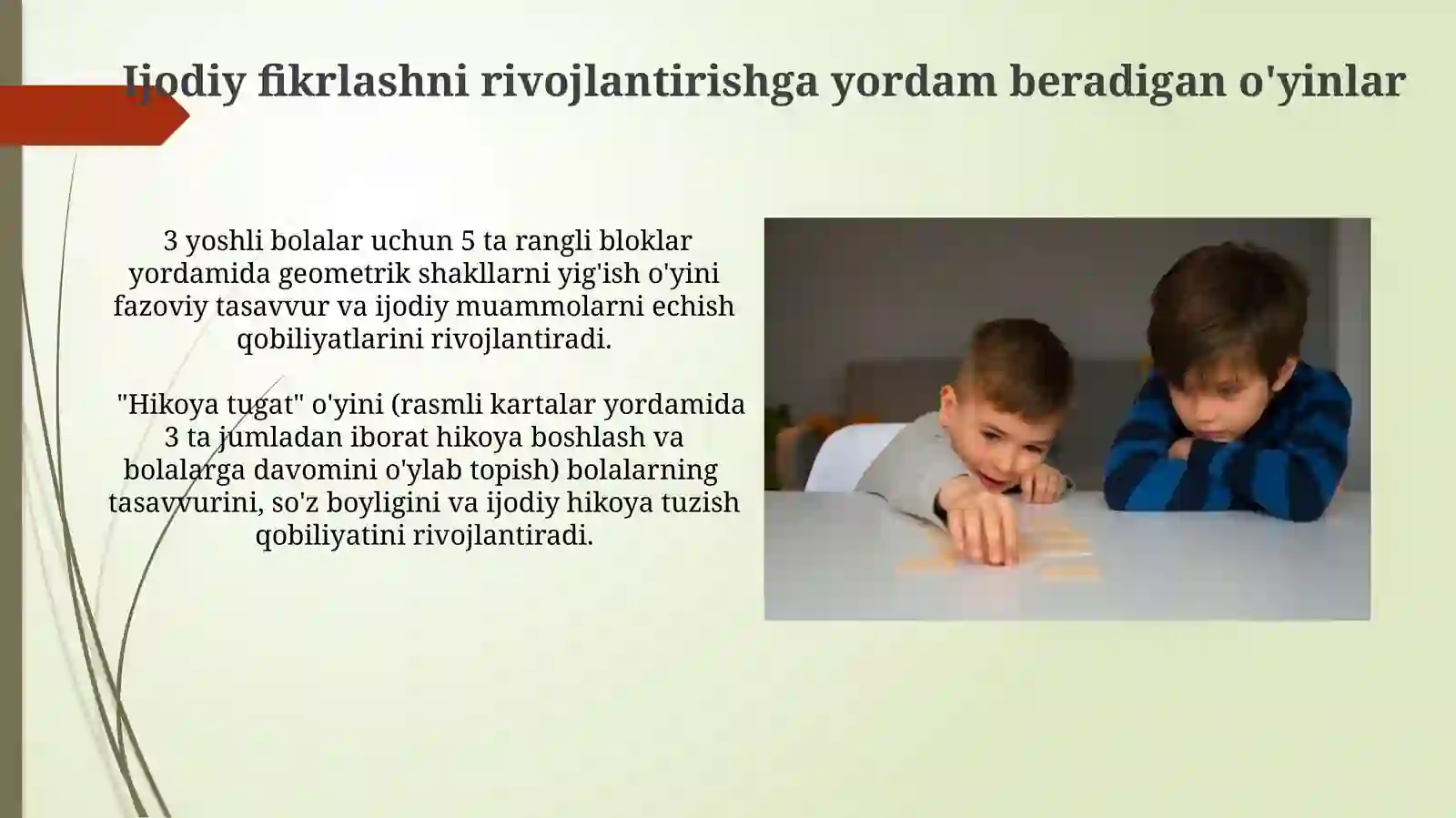 Ijodiy fikrlashni rivojlantirishga yordam beradigan o'yinlar

3 yoshli bolalar uchun 5 ta rangli bloklar yordamida geometrik shakllarni yig'ish o'yini fazoviy tasavvur va ijodiy muammolarni echish qobiliyatlarini rivojlantiradi.

"Hikoya tugat" o'yini (rasmli kartalar yordamida 3 ta jumladan iborat hikoya boshlash va bolalarga davomini o'ylab topish) bolalarning tasavvurini, so'z boyligini va ijodiy hikoya tuzish qobiliyatini rivojlantiradi.